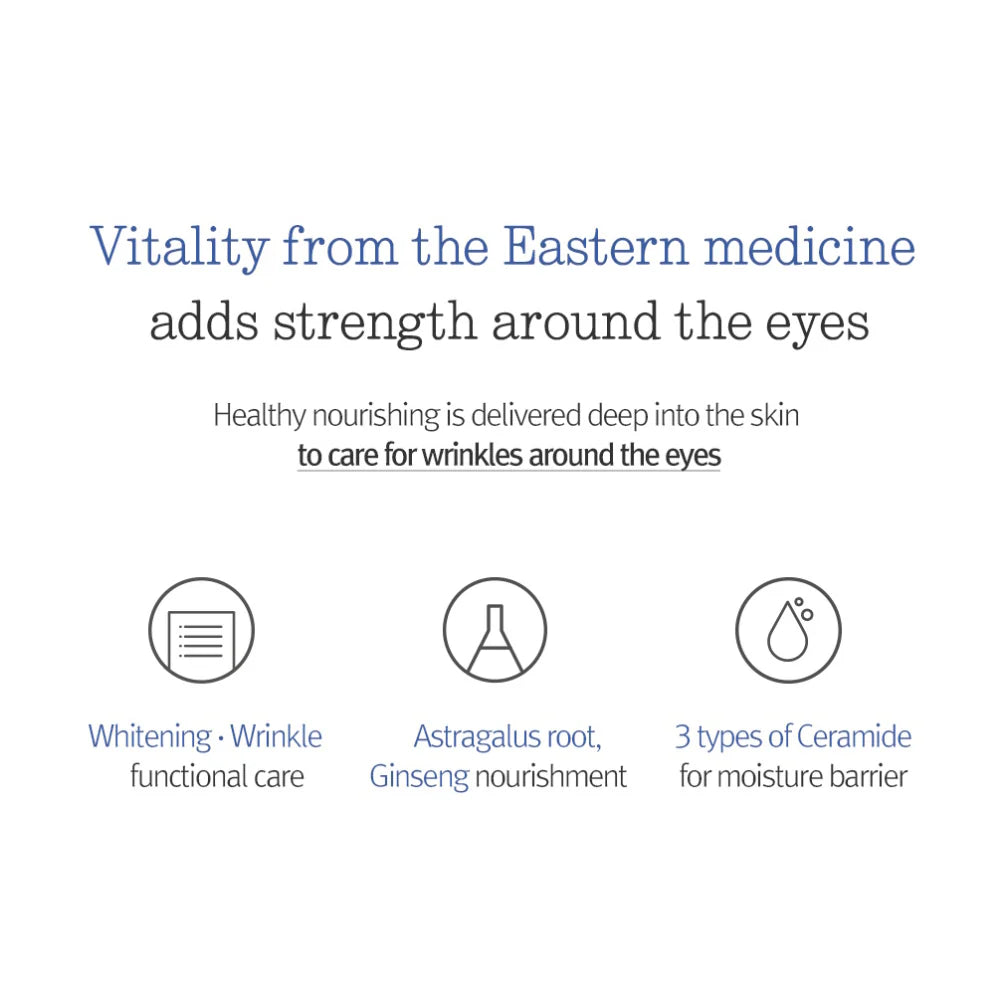 Vitality from the Eastern medicine
adds strength around the eyes

Healthy nourishing is delivered deep into the skin
to care for wrinkles around the eyes

Whitening · Wrinkle
functional care

Astragalus root,
Ginseng nourishment

3 types of Ceramide
for moisture barrier